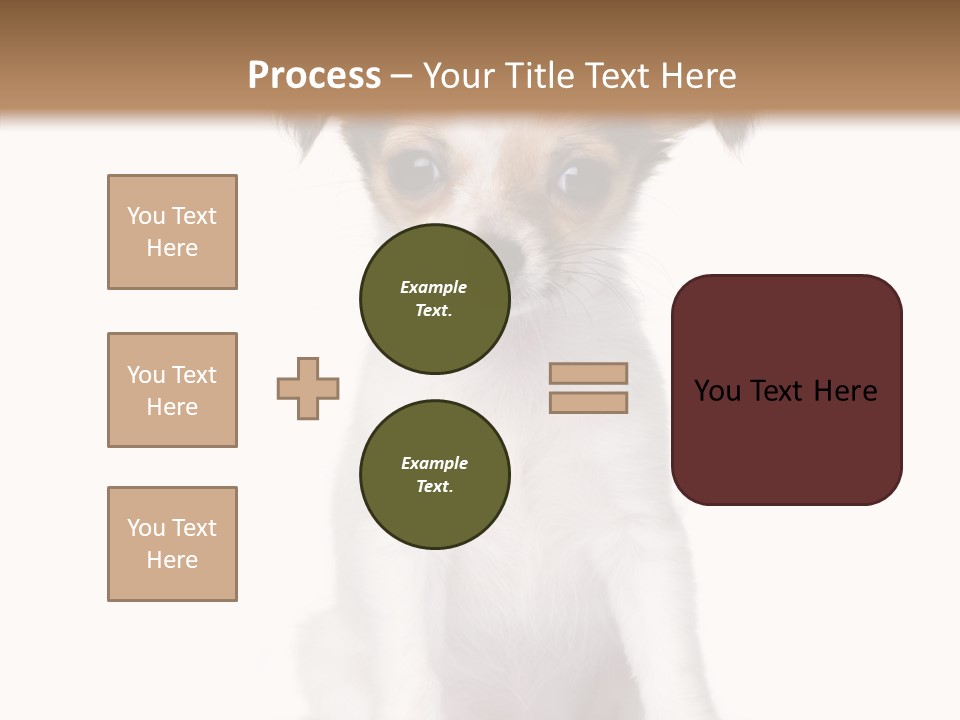 Process – Your Title Text Here

You Text Here

You Text Here

You Text Here

Example Text.

Example Text.

You Text Here